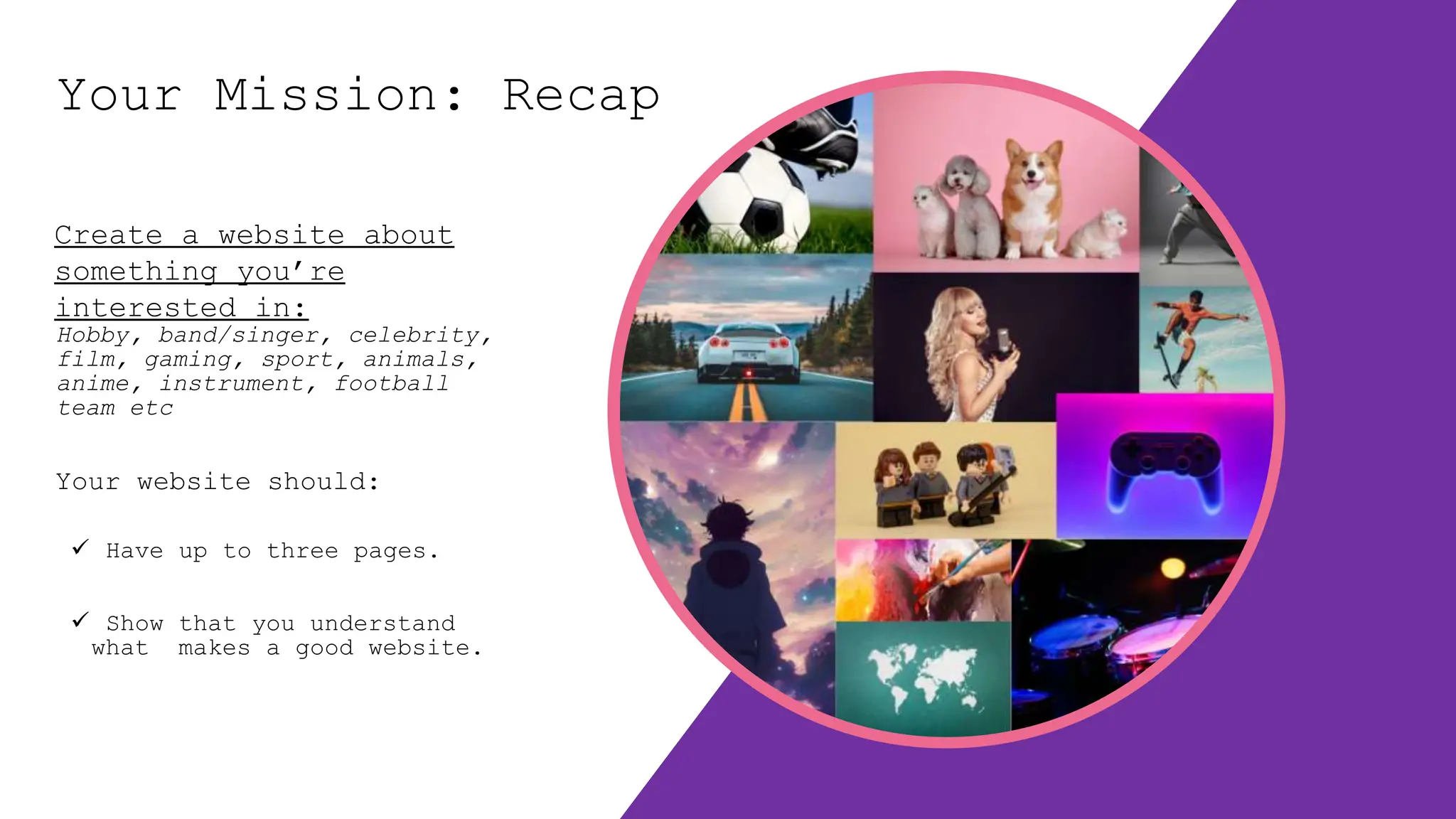 Your Mission: Recap

Create a website about something you're interested in:
Hobby, band/singer, celebrity, film, gaming, sport, animals, anime, instrument, football team etc

Your website should:

✓ Have up to three pages.

✓ Show that you understand what makes a good website.